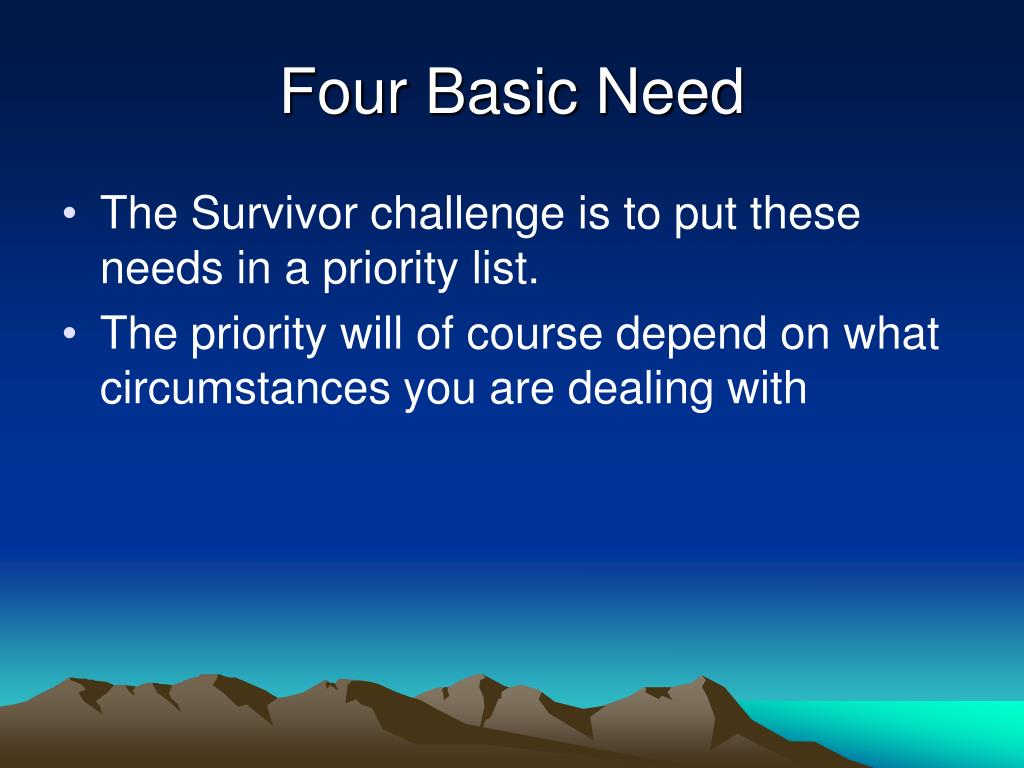 Four Basic Need

• The Survivor challenge is to put these needs in a priority list.
• The priority will of course depend on what circumstances you are dealing with